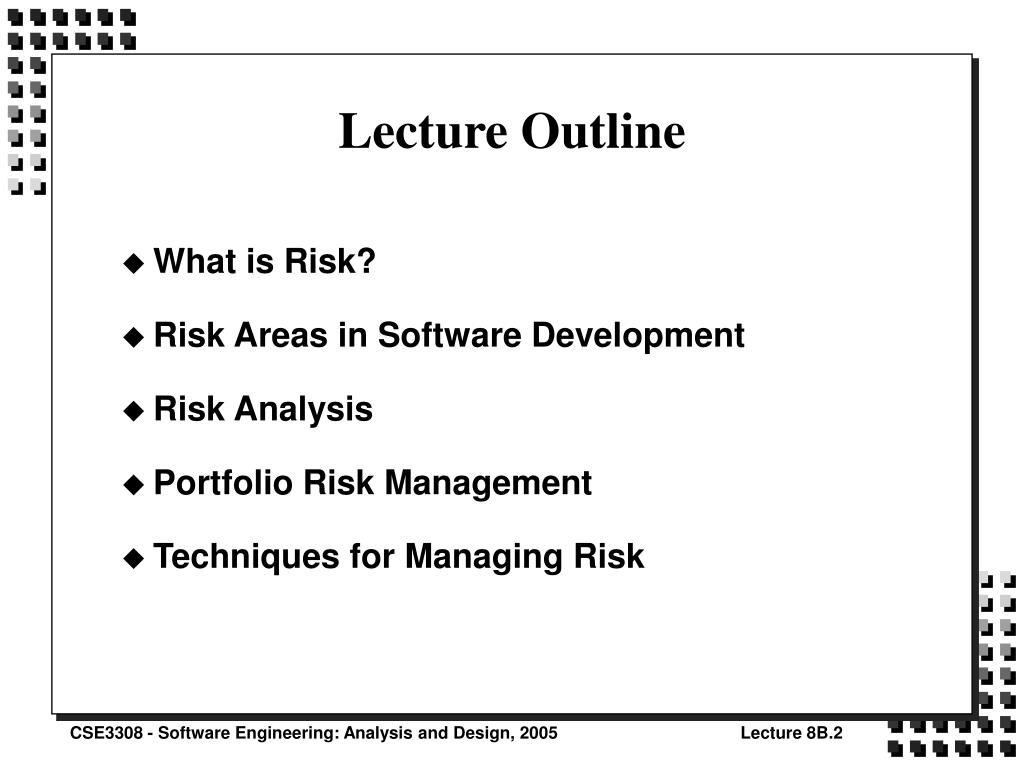 Lecture Outline

◆ What is Risk?

◆ Risk Areas in Software Development

◆ Risk Analysis

◆ Portfolio Risk Management

◆ Techniques for Managing Risk

CSE3308 - Software Engineering: Analysis and Design, 2005

Lecture 8B.2